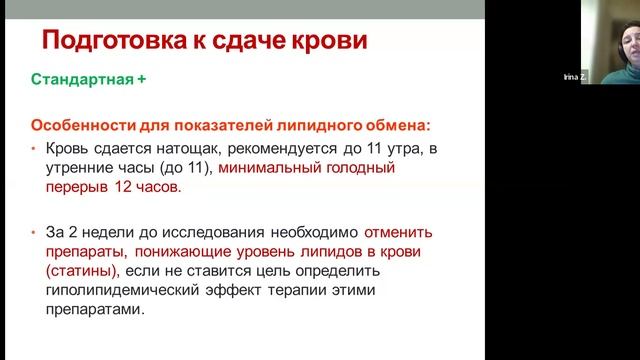 Подготовка к сдаче крови

Стандартная +

Особенности для показателей липидного обмена:

• Кровь сдается натощак, рекомендуется до 11 утра, в утренние часы (до 11), минимальный голодный перерыв 12 часов.

• За 2 недели до исследования необходимо отменить препараты, понижающие уровень липидов в крови (статины), если не ставится цель определить гиполипидемический эффект терапии этими препаратами.

Irina Z.